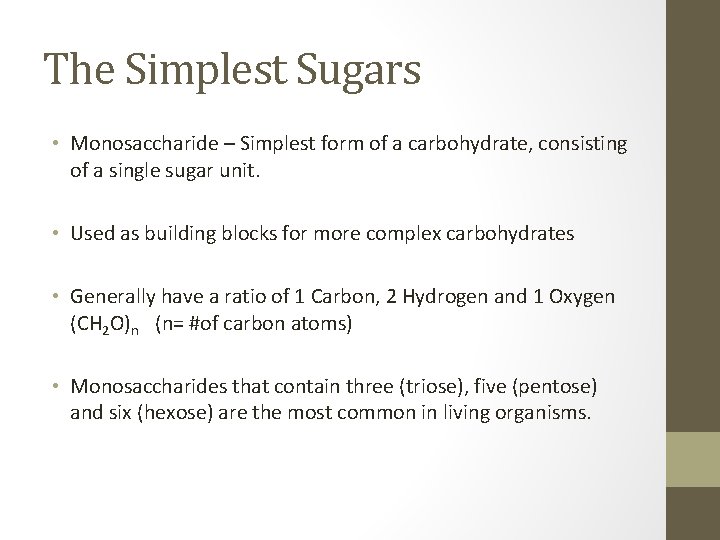 The Simplest Sugars

• Monosaccharide – Simplest form of a carbohydrate, consisting of a single sugar unit.

• Used as building blocks for more complex carbohydrates

• Generally have a ratio of 1 Carbon, 2 Hydrogen and 1 Oxygen $(CH_2O)_n$ (n= #of carbon atoms)

• Monosaccharides that contain three (triose), five (pentose) and six (hexose) are the most common in living organisms.